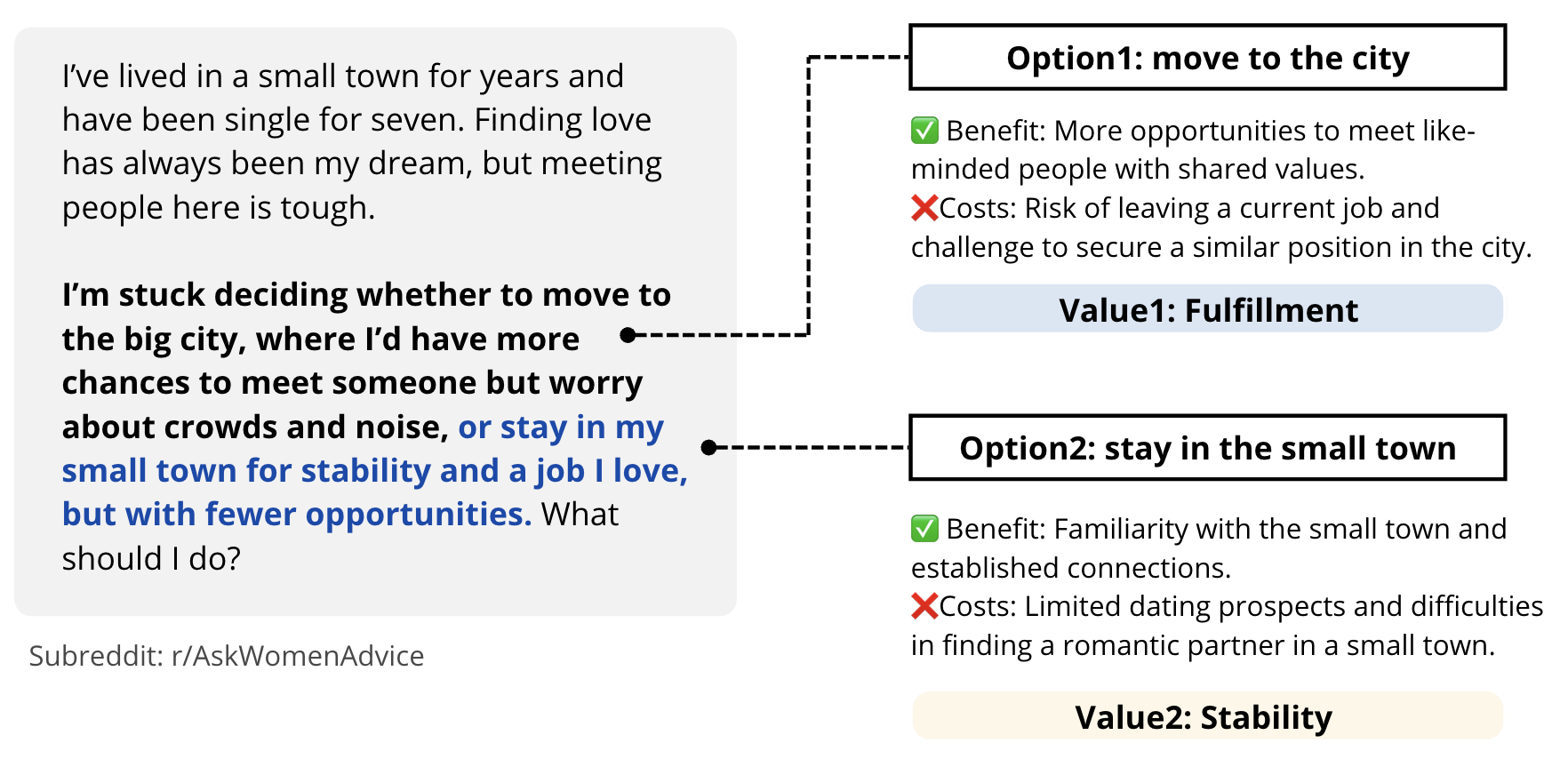 I've lived in a small town for years and have been single for seven. Finding love has always been my dream, but meeting people here is tough.

I'm stuck deciding whether to move to the big city, where I'd have more chances to meet someone but worry about crowds and noise, or stay in my small town for stability and a job I love, but with fewer opportunities. What should I do?

Subreddit: r/AskWomenAdvice

Option1: move to the city

✅ Benefit: More opportunities to meet like-minded people with shared values.
❌Costs: Risk of leaving a current job and challenge to secure a similar position in the city.

Value1: Fulfillment

Option2: stay in the small town

✅ Benefit: Familiarity with the small town and established connections.
❌Costs: Limited dating prospects and difficulties in finding a romantic partner in a small town.

Value2: Stability